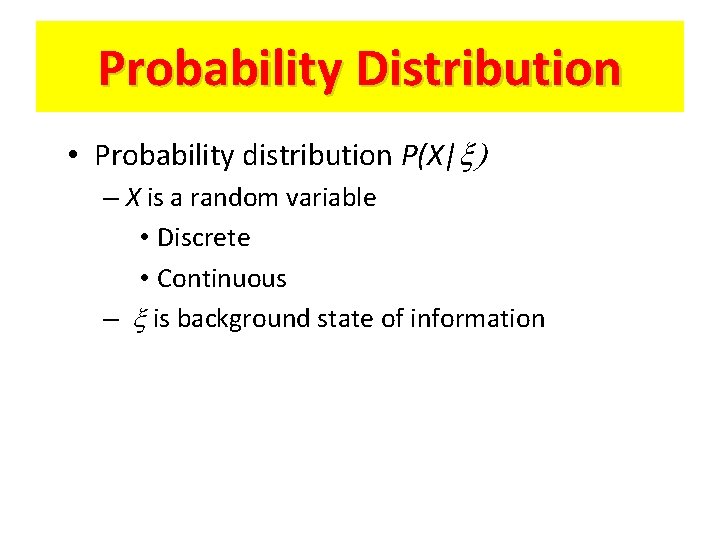 Probability Distribution

• Probability distribution $P(X|\xi)$

– $X$ is a random variable

• Discrete

• Continuous

– $\xi$ is background state of information